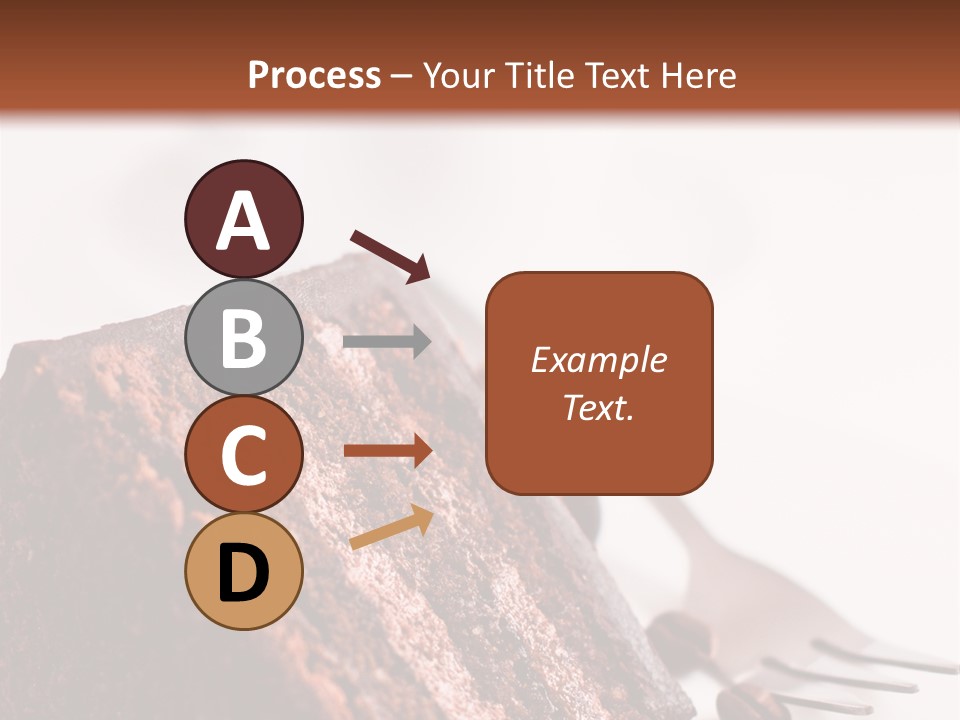 Process – Your Title Text Here

A

B

C

D

Example Text.